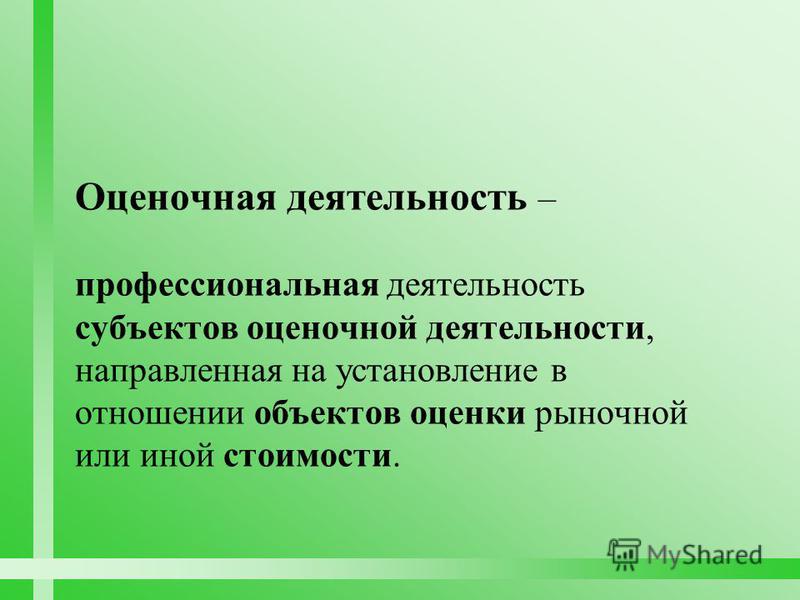 Оценочная деятельность –

профессиональная деятельность субъектов оценочной деятельности, направленная на установление в отношении объектов оценки рыночной или иной стоимости.

MyShared